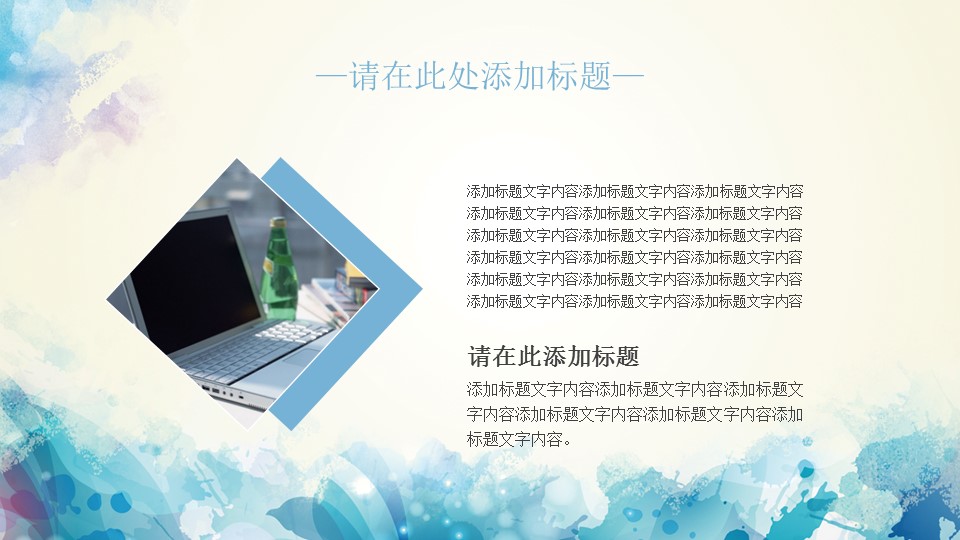 —请在此处添加标题—

添加标题文字内容添加标题文字内容添加标题文字内容添加标题文字内容添加标题文字内容添加标题文字内容添加标题文字内容添加标题文字内容添加标题文字内容添加标题文字内容添加标题文字内容添加标题文字内容添加标题文字内容添加标题文字内容添加标题文字内容添加标题文字内容添加标题文字内容添加标题文字内容

请在此添加标题

添加标题文字内容添加标题文字内容添加标题文字内容添加标题文字内容添加标题文字内容添加标题文字内容。